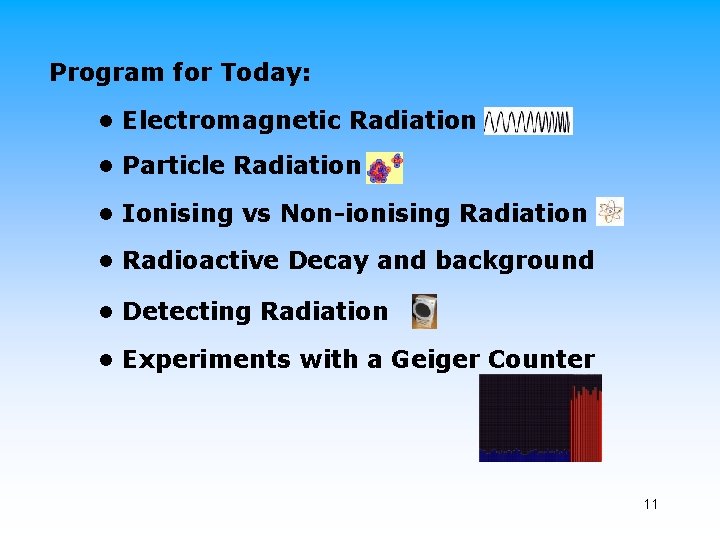 Program for Today:

• Electromagnetic Radiation

• Particle Radiation

• Ionising vs Non-ionising Radiation

• Radioactive Decay and background

• Detecting Radiation

• Experiments with a Geiger Counter

11